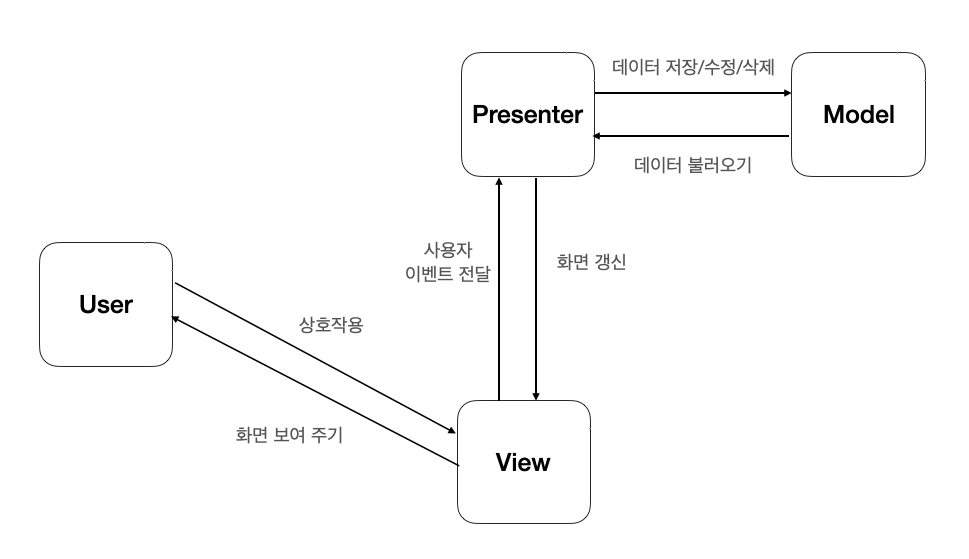 Presenter

데이터 저장/수정/삭제

Model

데이터 불러오기

사용자
이벤트 전달

화면 갱신

User

상호작용

화면 보여 주기

View